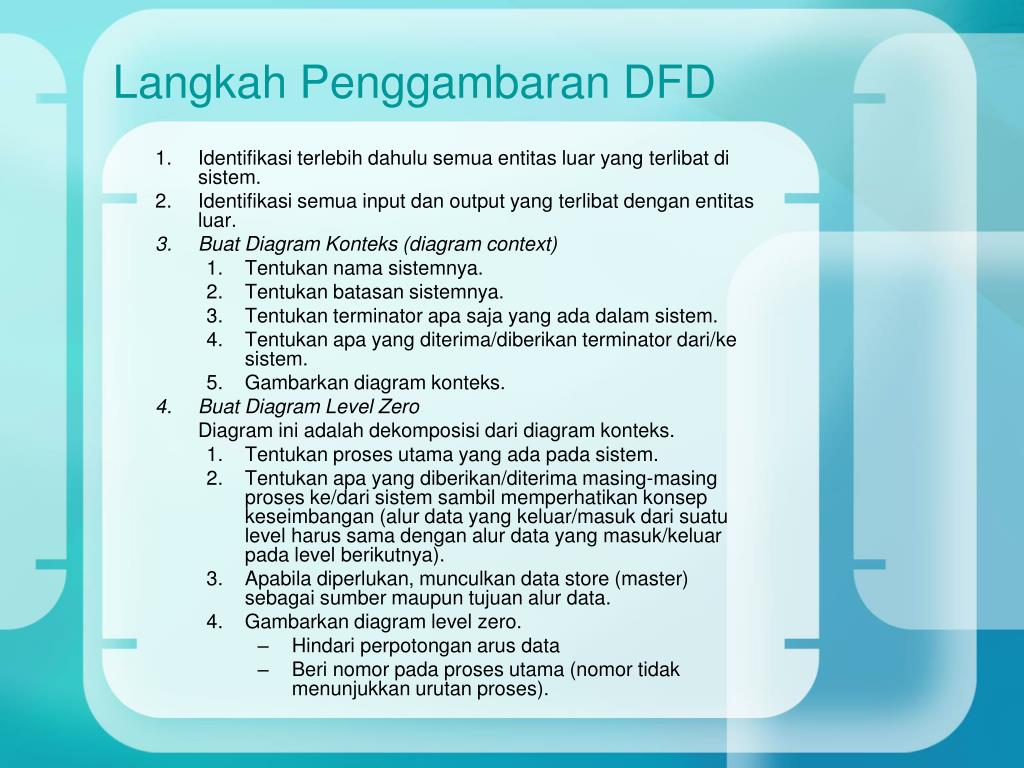 Langkah Penggambaran DFD

1. Identifikasi terlebih dahulu semua entitas luar yang terlibat di sistem.
2. Identifikasi semua input dan output yang terlibat dengan entitas luar.
3. Buat Diagram Konteks (diagram context)
   1. Tentukan nama sistemnya.
   2. Tentukan batasan sistemnya.
   3. Tentukan terminator apa saja yang ada dalam sistem.
   4. Tentukan apa yang diterima/diberikan terminator dari/ke sistem.
   5. Gambarkan diagram konteks.
4. Buat Diagram Level Zero
   Diagram ini adalah dekomposisi dari diagram konteks.
   1. Tentukan proses utama yang ada pada sistem.
   2. Tentukan apa yang diberikan/diterima masing-masing proses ke/dari sistem sambil memperhatikan konsep keseimbangan (alur data yang keluar/masuk dari suatu level harus sama dengan alur data yang masuk/keluar pada level berikutnya).
   3. Apabila diperlukan, munculkan data store (master) sebagai sumber maupun tujuan alur data.
   4. Gambarkan diagram level zero.
      – Hindari perpotongan arus data
      – Beri nomor pada proses utama (nomor tidak menunjukkan urutan proses).